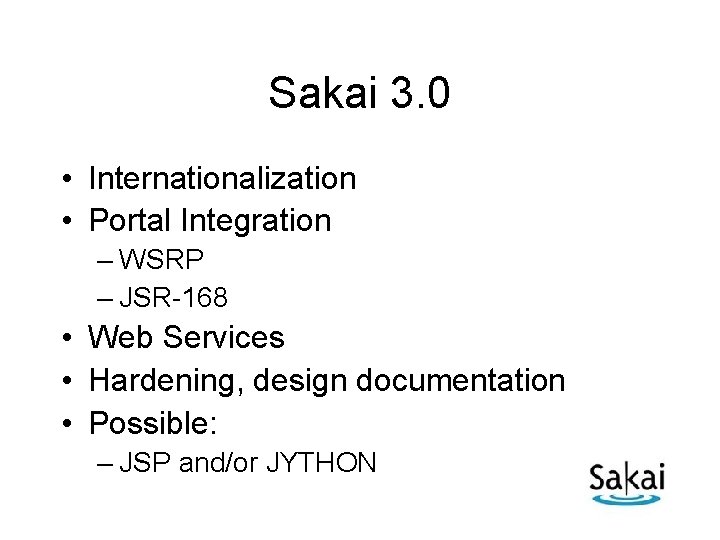 Sakai 3.0

• Internationalization
• Portal Integration
– WSRP
– JSR-168
• Web Services
• Hardening, design documentation
• Possible:
– JSP and/or JYTHON

Sakai